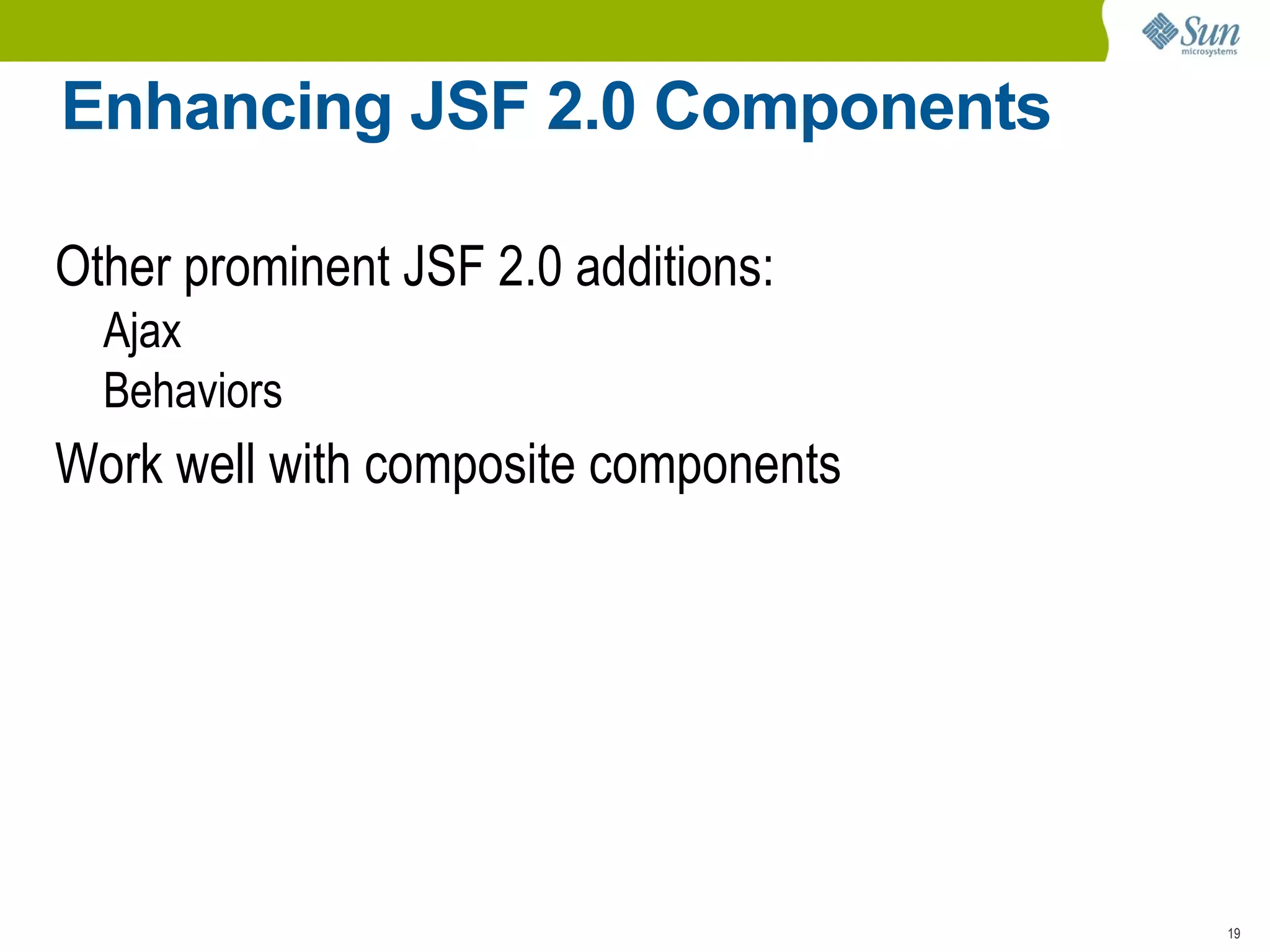 Sun microsystems

Enhancing JSF 2.0 Components

Other prominent JSF 2.0 additions:

Ajax

Behaviors

Work well with composite components

19